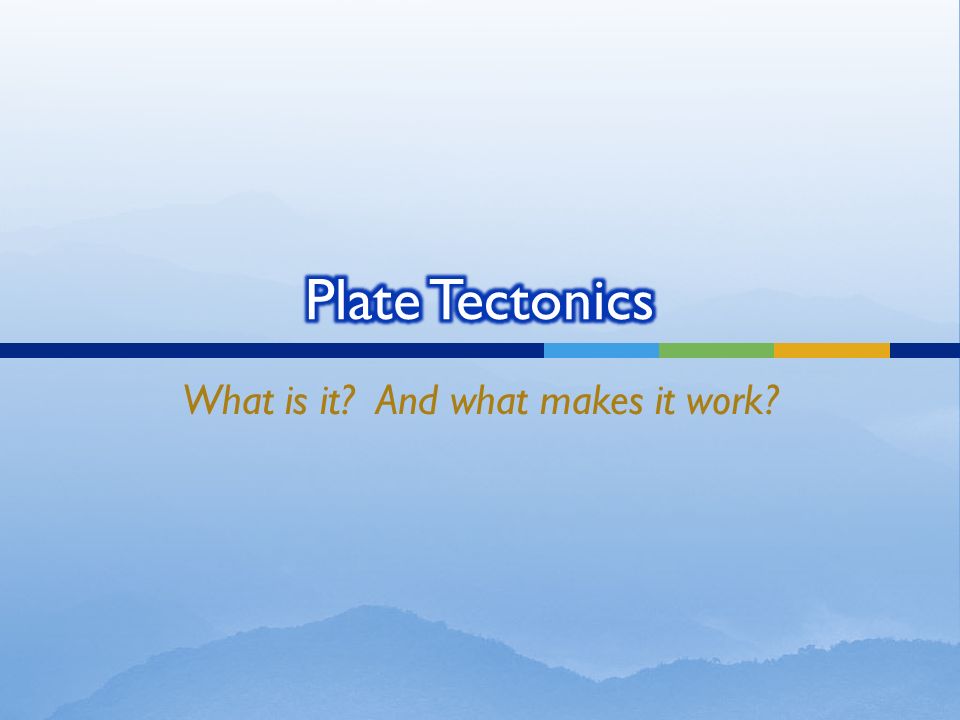 Plate Tectonics

What is it?  And what makes it work?